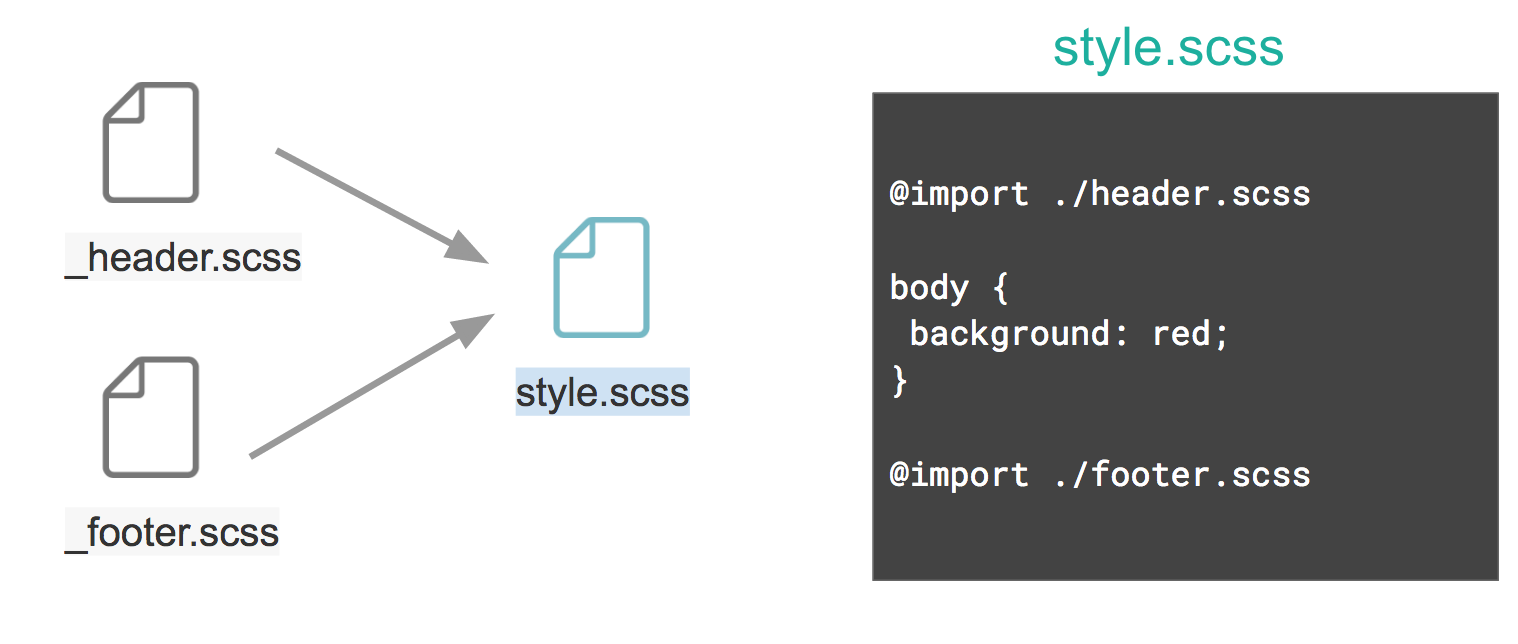 _header.scss

_footer.scss

style.scss

style.scss

@import ./header.scss

body {
 background: red;
}

@import ./footer.scss